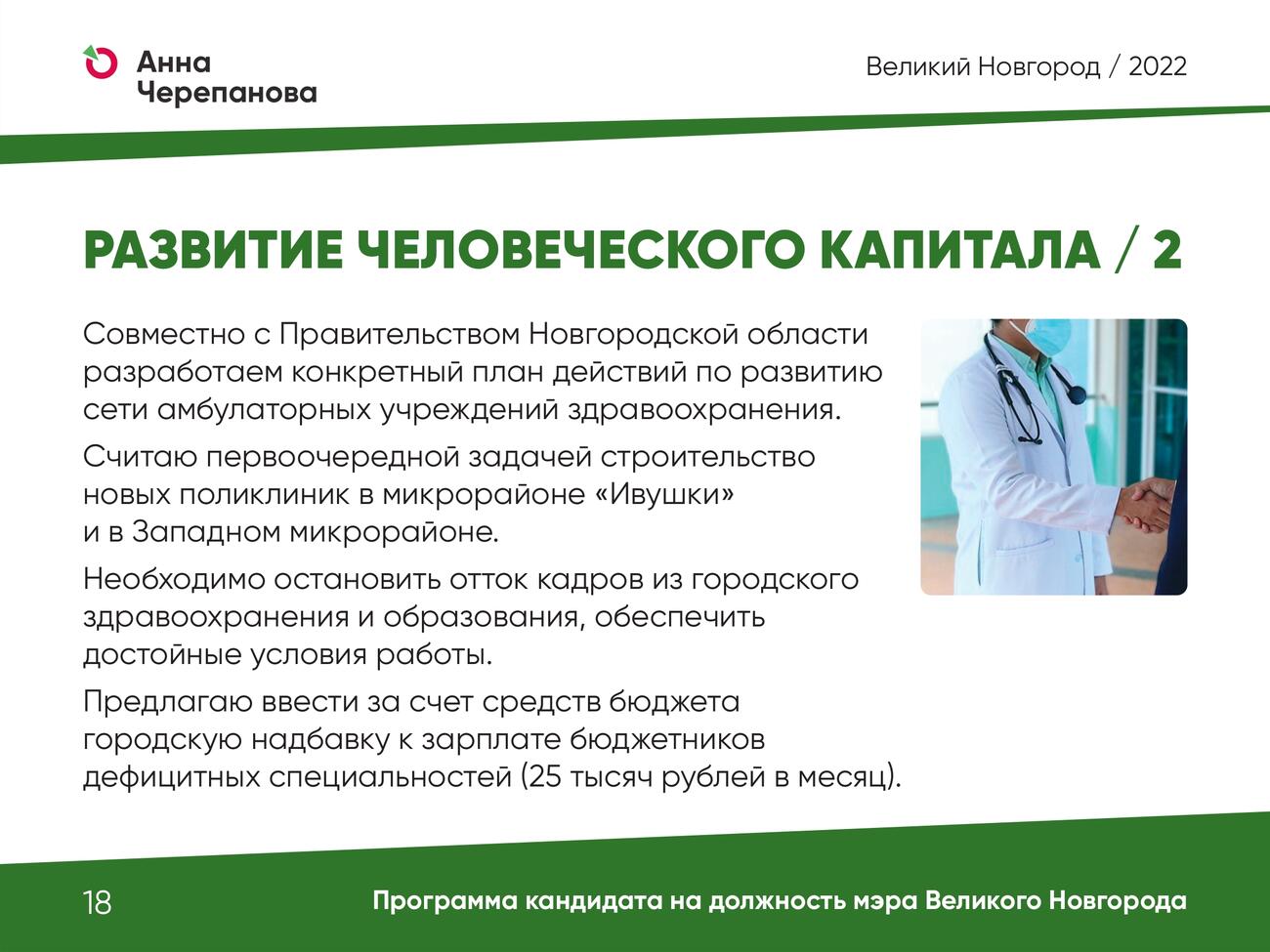 Анна
Черепанова

Великий Новгород / 2022

РАЗВИТИЕ ЧЕЛОВЕЧЕСКОГО КАПИТАЛА / 2

Совместно с Правительством Новгородской области разработаем конкретный план действий по развитию сети амбулаторных учреждений здравоохранения.

Считаю первоочередной задачей строительство новых поликлиник в микрорайоне «Ивушки» и в Западном микрорайоне.

Необходимо остановить отток кадров из городского здравоохранения и образования, обеспечить достойные условия работы.

Предлагаю ввести за счет средств бюджета городскую надбавку к зарплате бюджетников дефицитных специальностей (25 тысяч рублей в месяц).

18

Программа кандидата на должность мэра Великого Новгорода